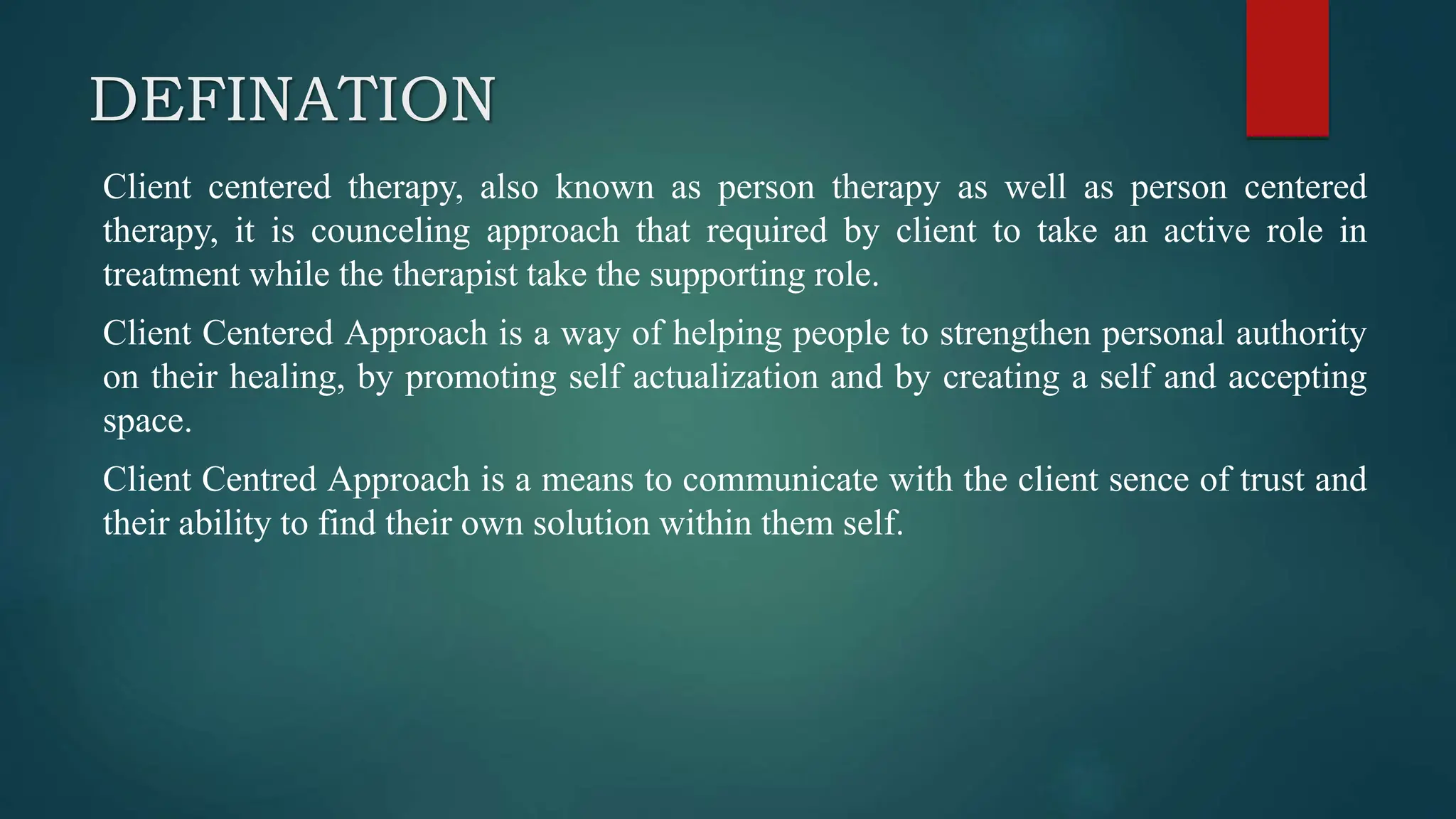 DEFINATION

Client centered therapy, also known as person therapy as well as person centered therapy, it is counceling approach that required by client to take an active role in treatment while the therapist take the supporting role.

Client Centered Approach is a way of helping people to strengthen personal authority on their healing, by promoting self actualization and by creating a self and accepting space.

Client Centred Approach is a means to communicate with the client sence of trust and their ability to find their own solution within them self.